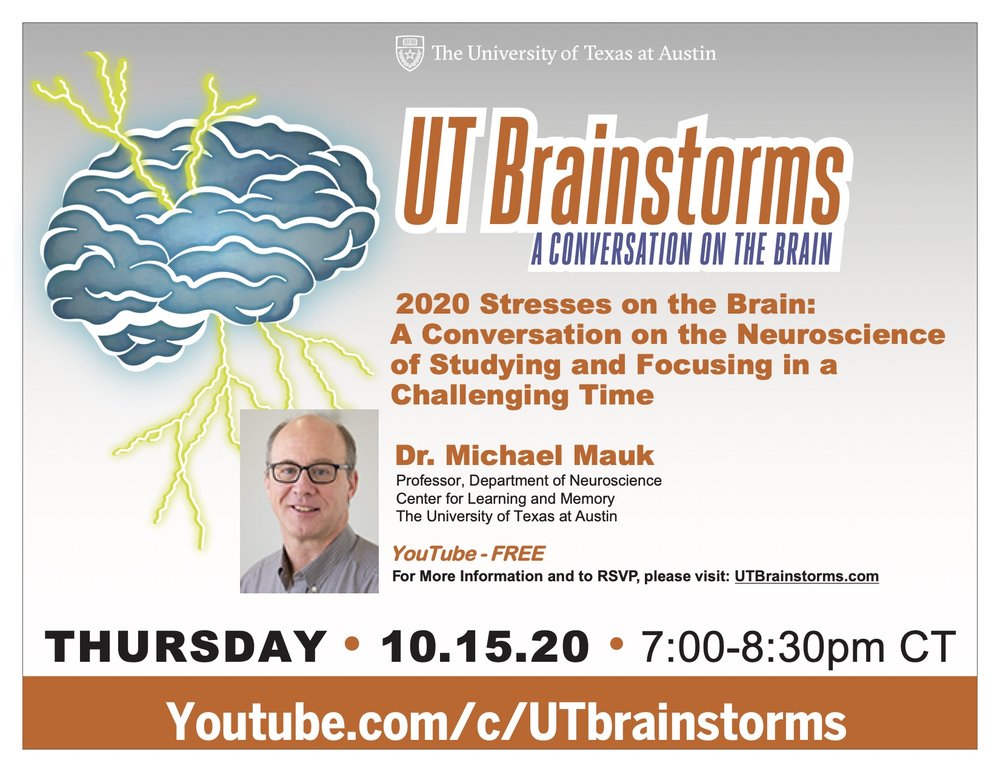 The University of Texas at Austin

UT Brainstorms

A CONVERSATION ON THE BRAIN

2020 Stresses on the Brain: A Conversation on the Neuroscience of Studying and Focusing in a Challenging Time

Dr. Michael Mauk
Professor, Department of Neuroscience
Center for Learning and Memory
The University of Texas at Austin

YouTube - FREE
For More Information and to RSVP, please visit: UTBrainstorms.com

THURSDAY • 10.15.20 • 7:00-8:30pm CT

Youtube.com/c/UTbrainstorms